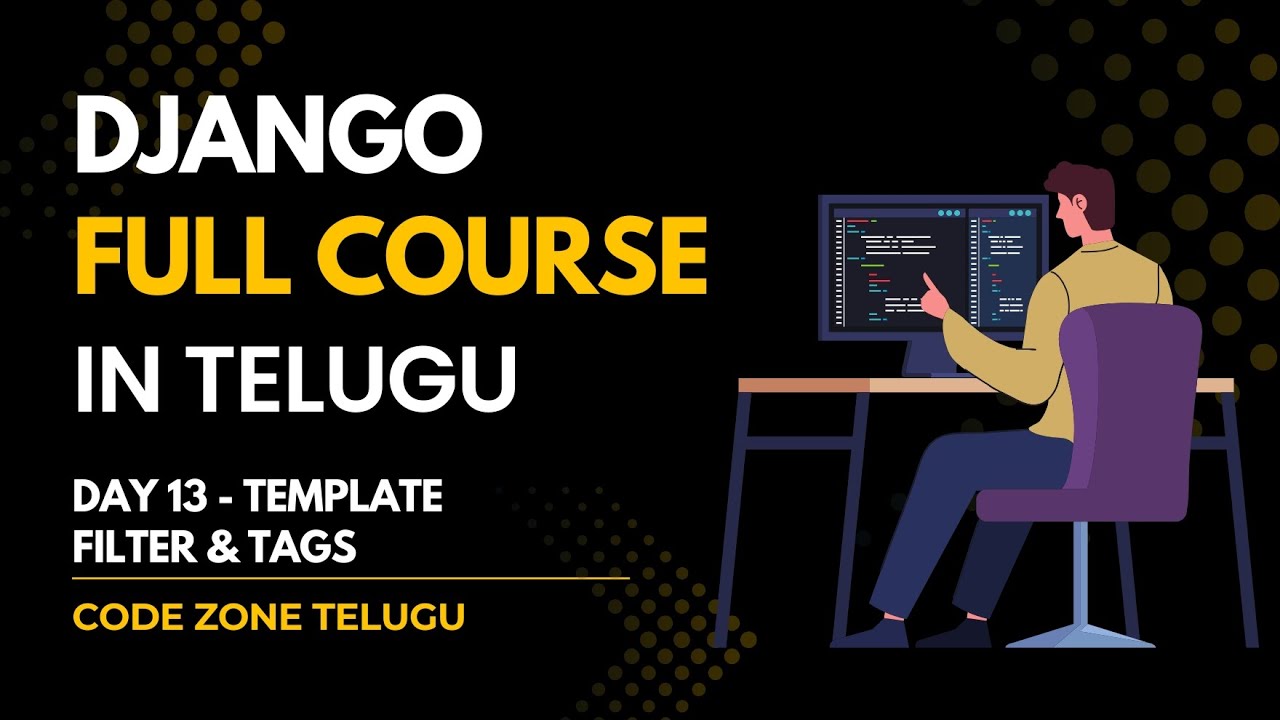 DJANGO
FULL COURSE
IN TELUGU

DAY 13 - TEMPLATE FILTER & TAGS

CODE ZONE TELUGU